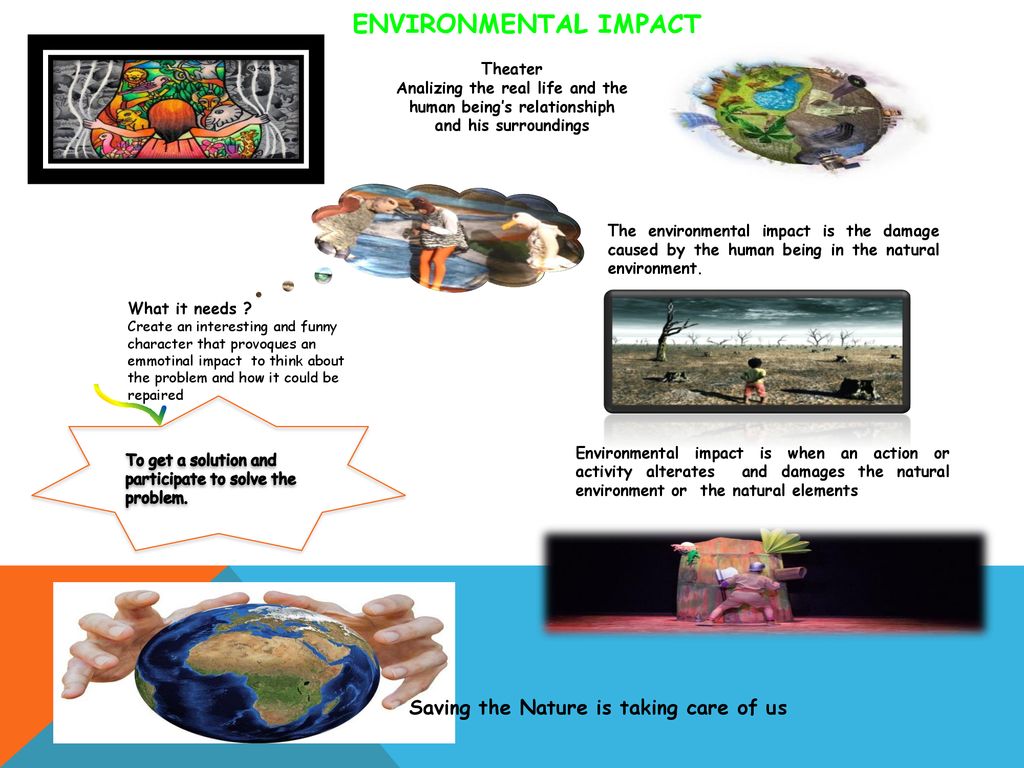 ENVIRONMENTAL IMPACT

Theater
Analizing the real life and the human being's relationshiph and his surroundings

The environmental impact is the damage caused by the human being in the natural environment.

What it needs ?
Create an interesting and funny character that provoques an emmotinal impact to think about the problem and how it could be repaired

To get a solution and participate to solve the problem.

Environmental impact is when an action or activity alterates and damages the natural environment or the natural elements

Saving the Nature is taking care of us